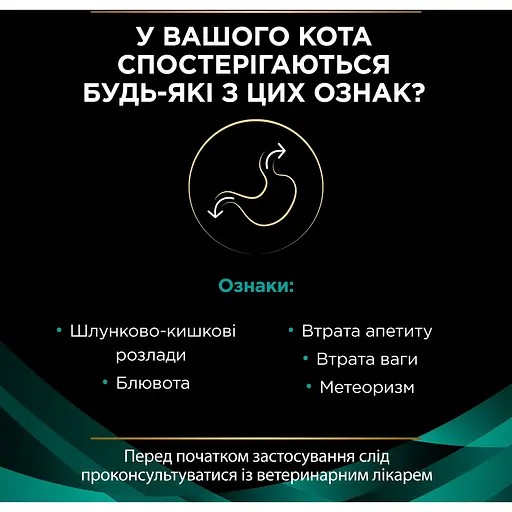 У ВАШОГО КОТА СПОСТЕРІГАЮТЬСЯ БУДЬ-ЯКІ З ЦИХ ОЗНАК?

Ознаки:

• Шлунково-кишкові розлади
• Блювота

• Втрата апетиту
• Втрата ваги
• Метеоризм

Перед початком застосування слід проконсультуватися із ветеринарним лікарем